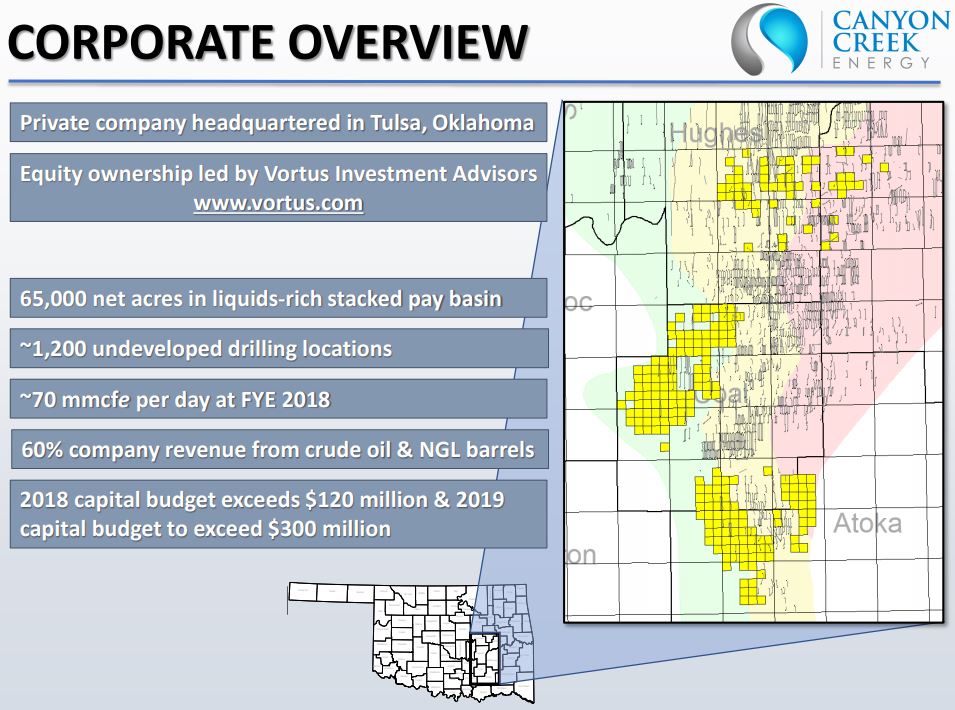 CORPORATE OVERVIEW

CANYON CREEK ENERGY

Private company headquartered in Tulsa, Oklahoma

Equity ownership led by Vortus Investment Advisors www.vortus.com

65,000 net acres in liquids-rich stacked pay basin

~1,200 undeveloped drilling locations

~70 mmcfe per day at FYE 2018

60% company revenue from crude oil & NGL barrels

2018 capital budget exceeds $120 million & 2019 capital budget to exceed $300 million

Hughes

oc

Coal

Atoka

on